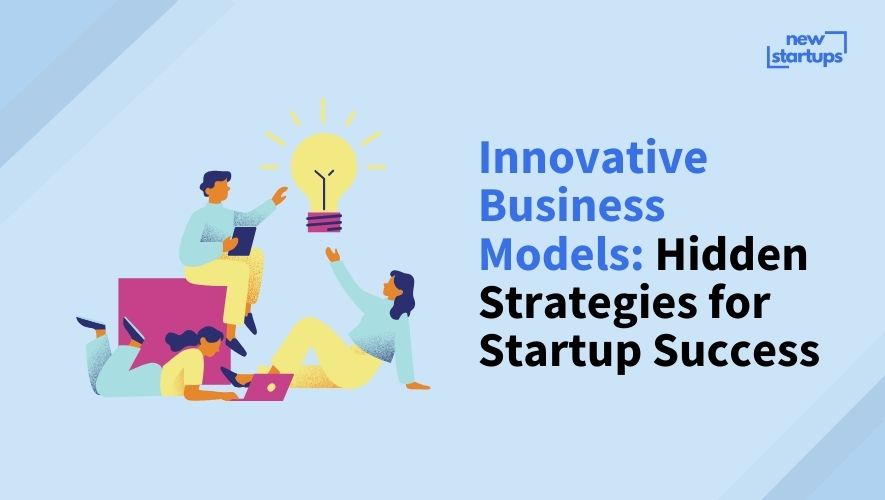 new startups

Innovative Business Models: Hidden Strategies for Startup Success